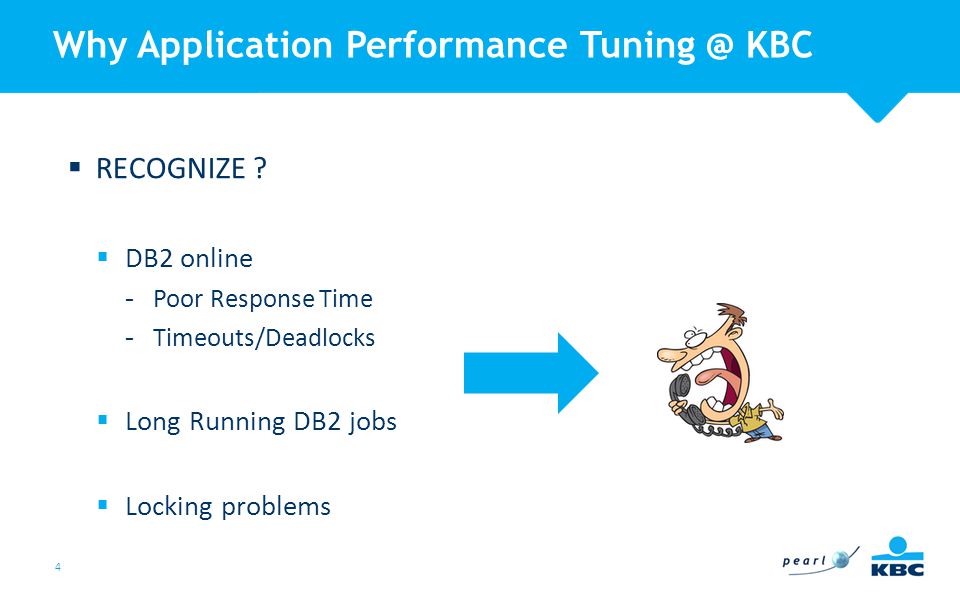 Why Application Performance Tuning @ KBC

▪ RECOGNIZE ?

▪ DB2 online
- Poor Response Time
- Timeouts/Deadlocks

▪ Long Running DB2 jobs

▪ Locking problems

4

pearl

KBC